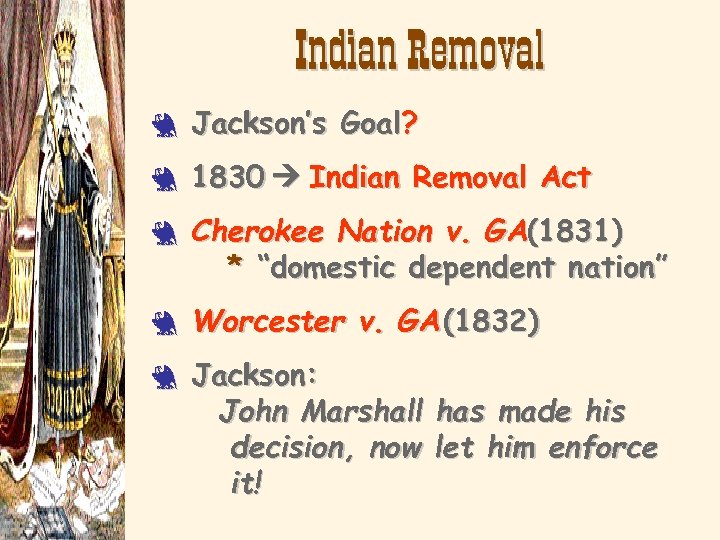 Indian Removal

Jackson's Goal?

1830 → Indian Removal Act

Cherokee Nation v. GA(1831)
* "domestic dependent nation"

Worcester v. GA(1832)

Jackson:
John Marshall has made his decision, now let him enforce it!